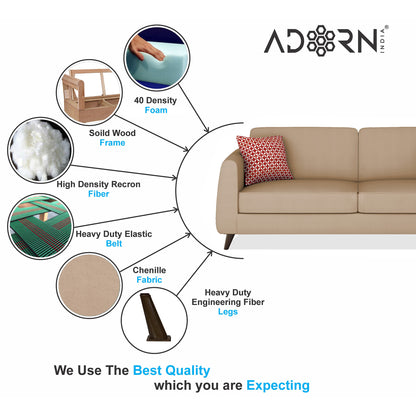 ADORN INDIA®

40 Density
Foam

Soild Wood
Frame

High Density Recron
Fiber

Heavy Duty Elastic
Belt

Chenille
Fabric

Heavy Duty
Engineering Fiber
Legs

We Use The Best Quality
which you are Expecting